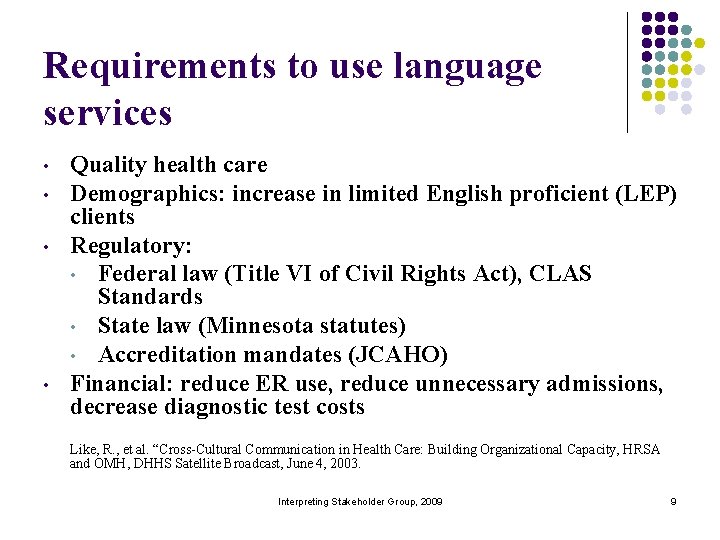 Requirements to use language services

• Quality health care
• Demographics: increase in limited English proficient (LEP) clients
• Regulatory:
  • Federal law (Title VI of Civil Rights Act), CLAS Standards
  • State law (Minnesota statutes)
  • Accreditation mandates (JCAHO)
• Financial: reduce ER use, reduce unnecessary admissions, decrease diagnostic test costs

Like, R., et al. “Cross-Cultural Communication in Health Care: Building Organizational Capacity, HRSA and OMH, DHHS Satellite Broadcast, June 4, 2003.

Interpreting Stakeholder Group, 2009

9